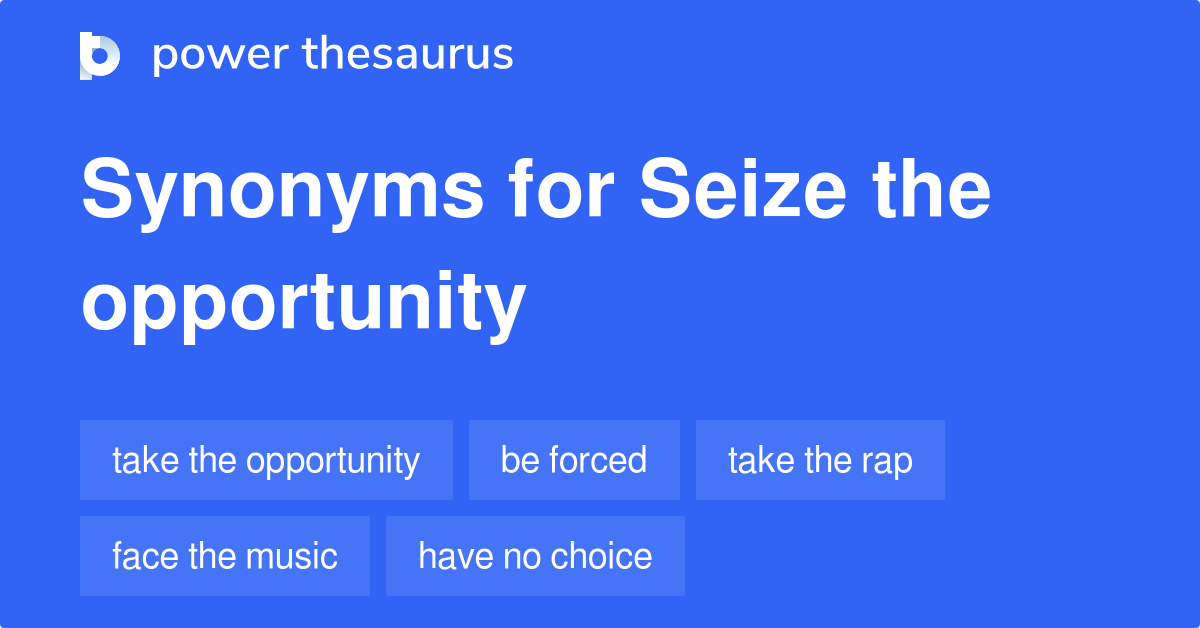 power thesaurus

Synonyms for Seize the opportunity

take the opportunity
be forced
take the rap
face the music
have no choice